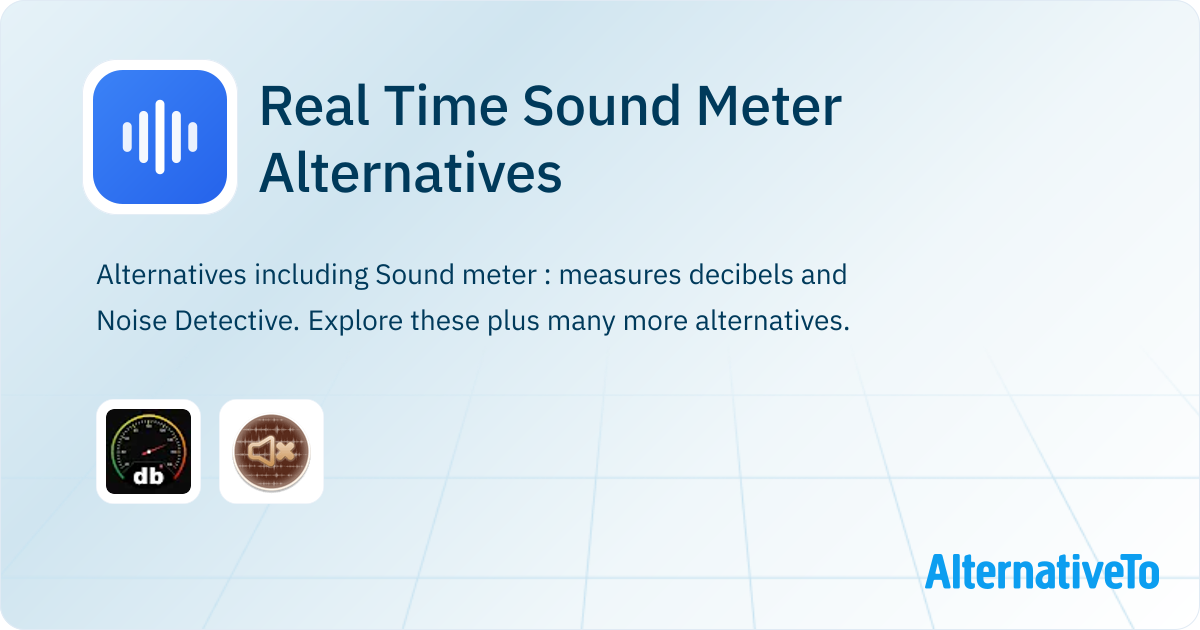 Real Time Sound Meter Alternatives

Alternatives including Sound meter : measures decibels and Noise Detective. Explore these plus many more alternatives.

db

AlternativeTo